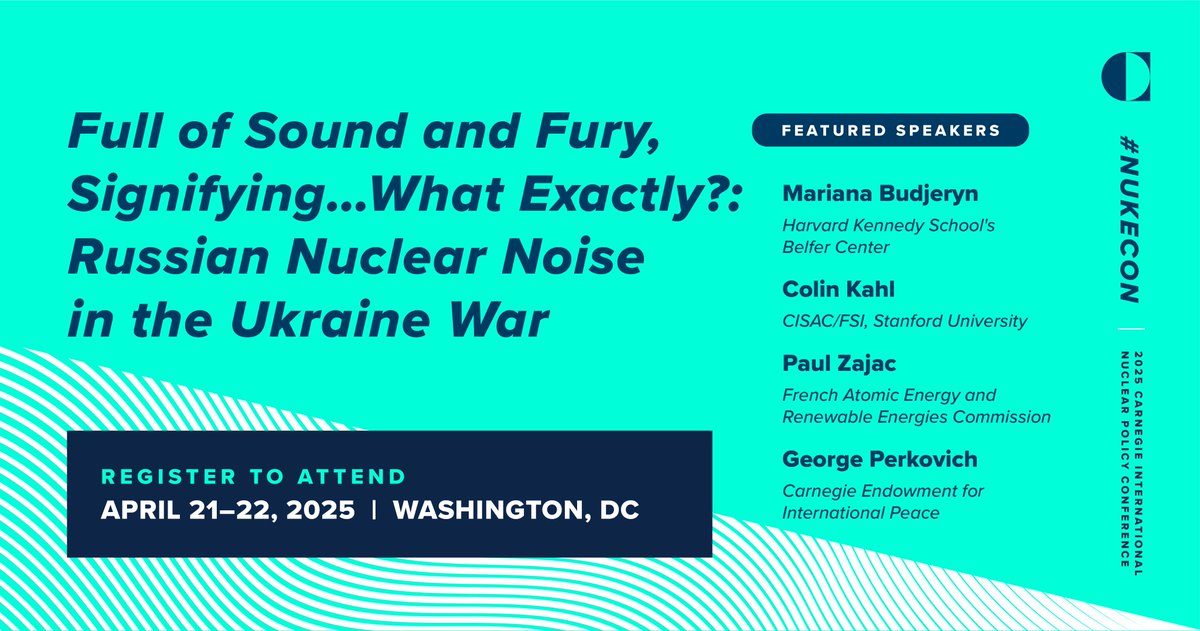 Full of Sound and Fury, Signifying...What Exactly?: Russian Nuclear Noise in the Ukraine War

REGISTER TO ATTEND
APRIL 21–22, 2025 | WASHINGTON, DC

FEATURED SPEAKERS

Mariana Budjeryn
Harvard Kennedy School's Belfer Center

Colin Kahl
CISAC/FSI, Stanford University

Paul Zajac
French Atomic Energy and Renewable Energies Commission

George Perkovich
Carnegie Endowment for International Peace

#NUKECON

2025 CARNEGIE INTERNATIONAL NUCLEAR POLICY CONFERENCE